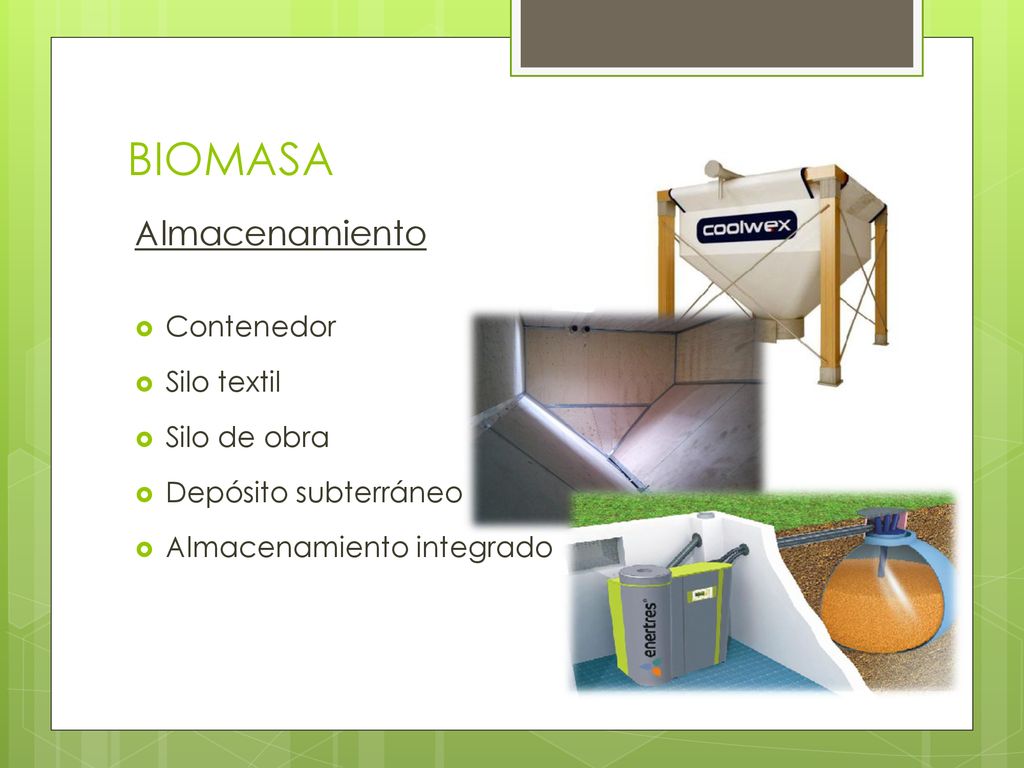 BIOMASA

Almacenamiento

Contenedor

Silo textil

Silo de obra

Depósito subterráneo

Almacenamiento integrado

coolwex

enertres